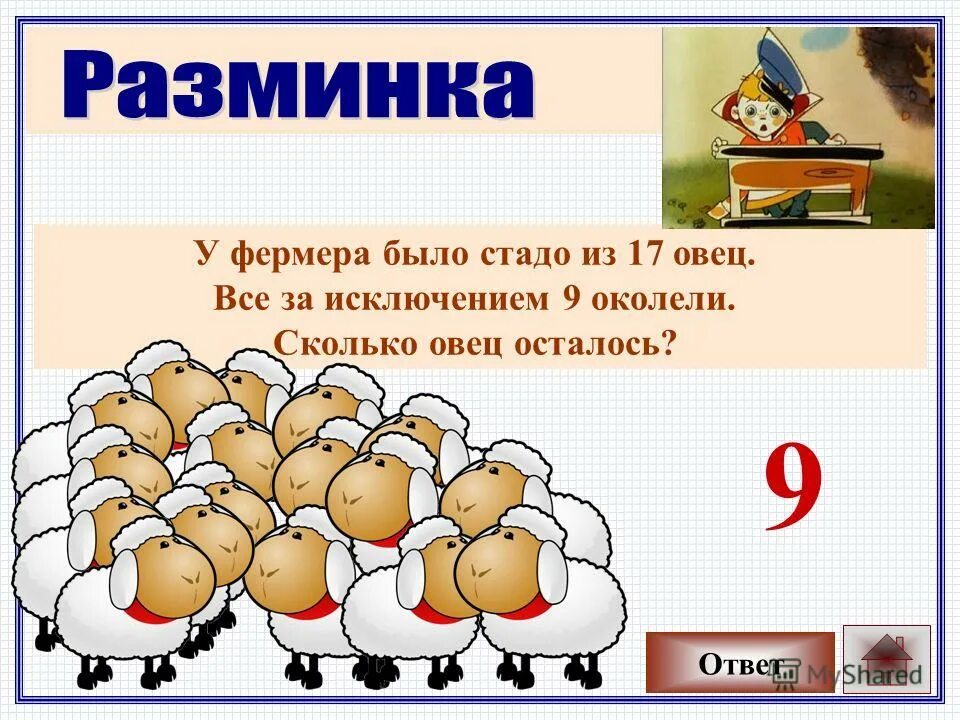 Разминка

У фермера было стадо из 17 овец.
Все за исключением 9 околели.
Сколько овец осталось?

9

Ответ

MyShared